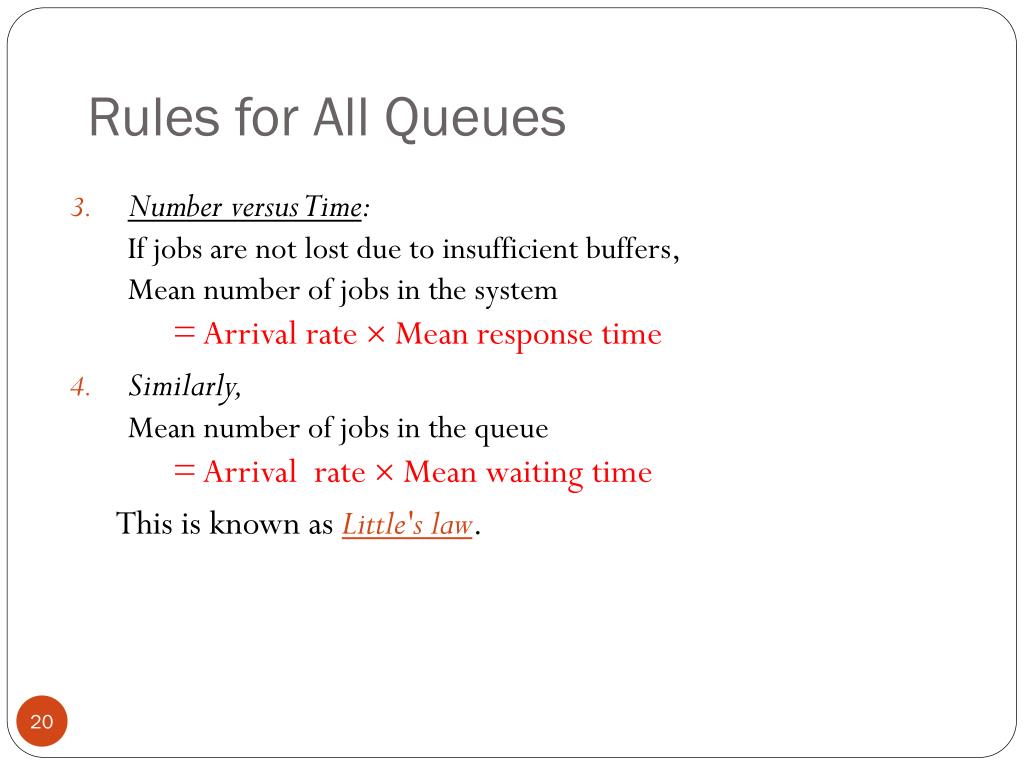 Rules for All Queues

3. Number versus Time:
If jobs are not lost due to insufficient buffers,
Mean number of jobs in the system
= Arrival rate × Mean response time

4. Similarly,
Mean number of jobs in the queue
= Arrival rate × Mean waiting time

This is known as Little's law.

20